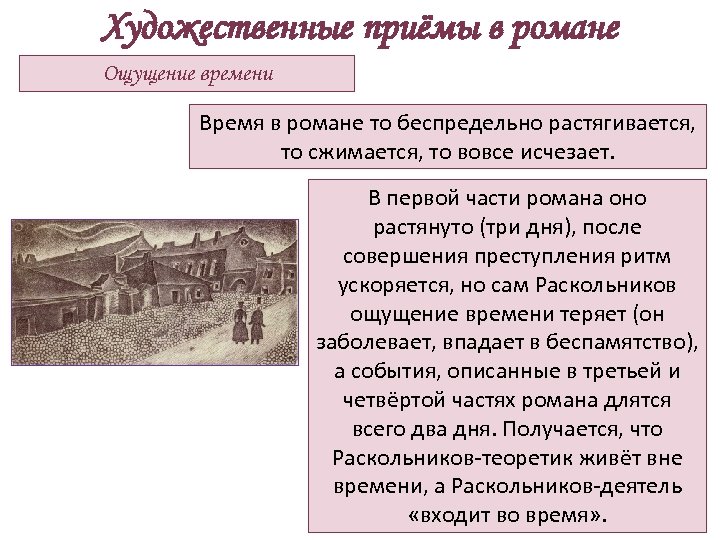 Художественные приёмы в романе

Ощущение времени

Время в романе то беспредельно растягивается, то сжимается, то вовсе исчезает.

В первой части романа оно растянуто (три дня), после совершения преступления ритм ускоряется, но сам Раскольников ощущение времени теряет (он заболевает, впадает в беспамятство), а события, описанные в третьей и четвёртой частях романа длятся всего два дня. Получается, что Раскольников-теоретик живёт вне времени, а Раскольников-деятель «входит во время».